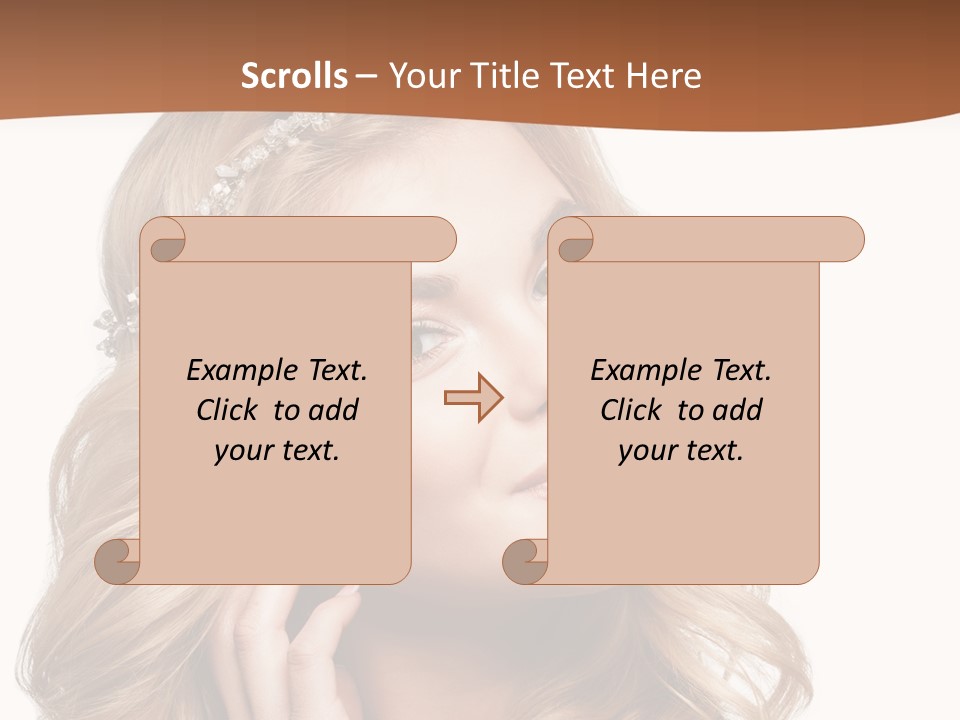 Scrolls – Your Title Text Here

Example Text. Click to add your text.

Example Text. Click to add your text.